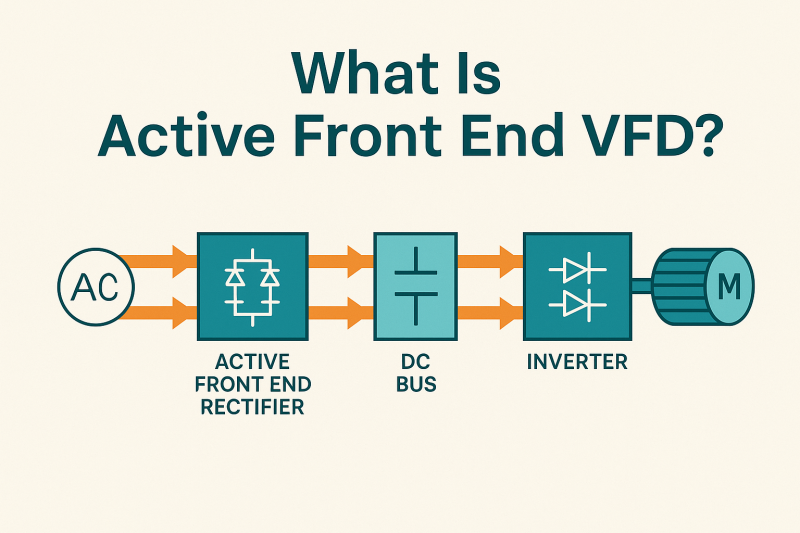 What Is
Active Front End VFD?

AC

ACTIVE FRONT END RECTIFIER

DC BUS

INVERTER

M